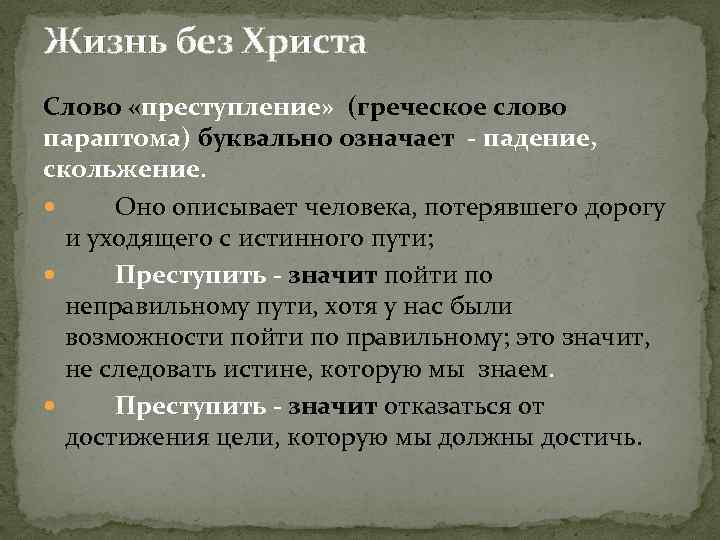 Жизнь без Христа

Слово «преступление» (греческое слово параптома) буквально означает - падение, скольжение.

Оно описывает человека, потерявшего дорогу и уходящего с истинного пути;

Преступить - значит пойти по неправильному пути, хотя у нас были возможности пойти по правильному; это значит, не следовать истине, которую мы знаем.

Преступить - значит отказаться от достижения цели, которую мы должны достичь.